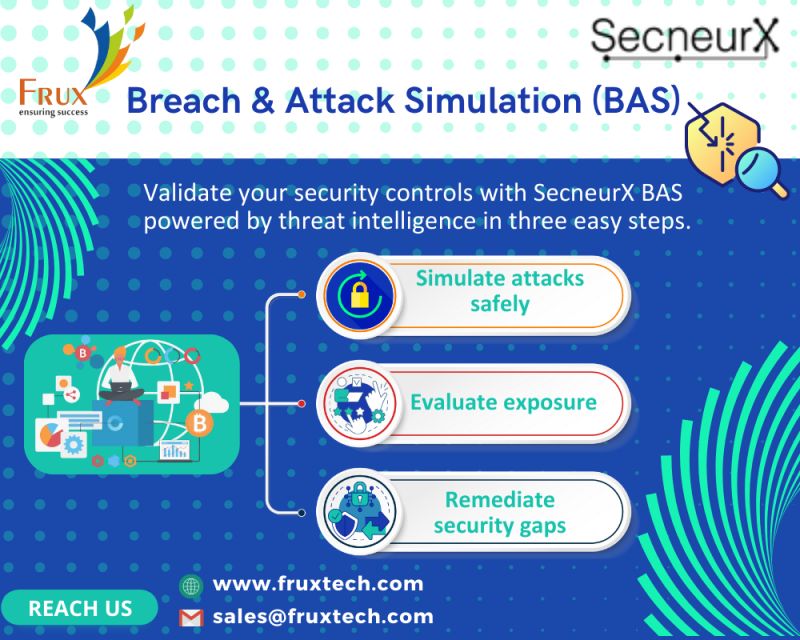 FRUX
ensuring success

SecneurX

Breach & Attack Simulation (BAS)

Validate your security controls with SecneurX BAS powered by threat intelligence in three easy steps.

Simulate attacks safely

Evaluate exposure

Remediate security gaps

REACH US

www.fruxtech.com

sales@fruxtech.com